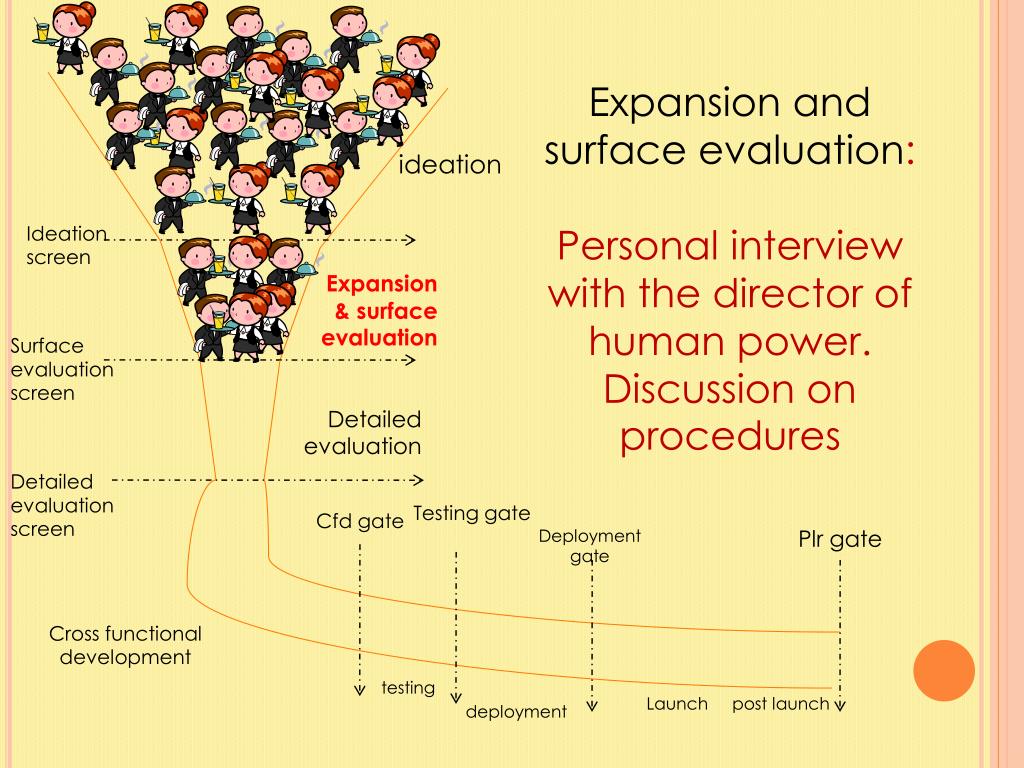 Expansion and surface evaluation:

Personal interview with the director of human power. Discussion on procedures

ideation

Ideation screen

Expansion & surface evaluation

Surface evaluation screen

Detailed evaluation

Detailed evaluation screen

Cfd gate

Testing gate

Deployment gate

Plr gate

Cross functional development

testing

deployment

Launch

post launch